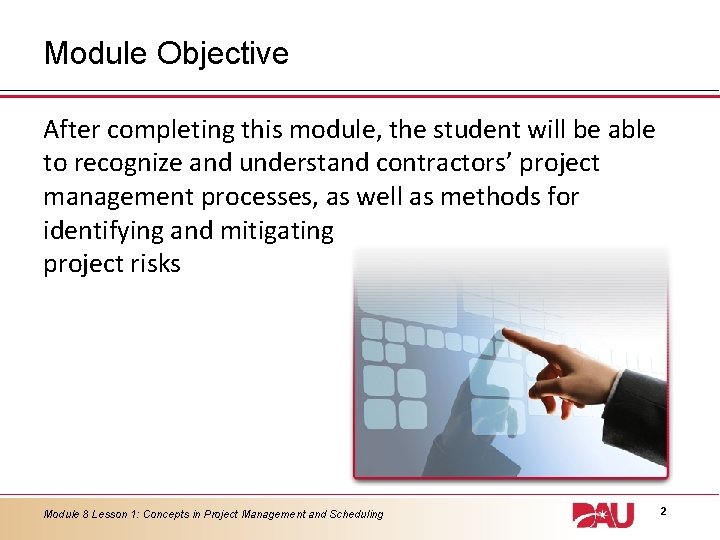 Module Objective

After completing this module, the student will be able to recognize and understand contractors' project management processes, as well as methods for identifying and mitigating project risks

Module 8 Lesson 1: Concepts in Project Management and Scheduling

DAU

2